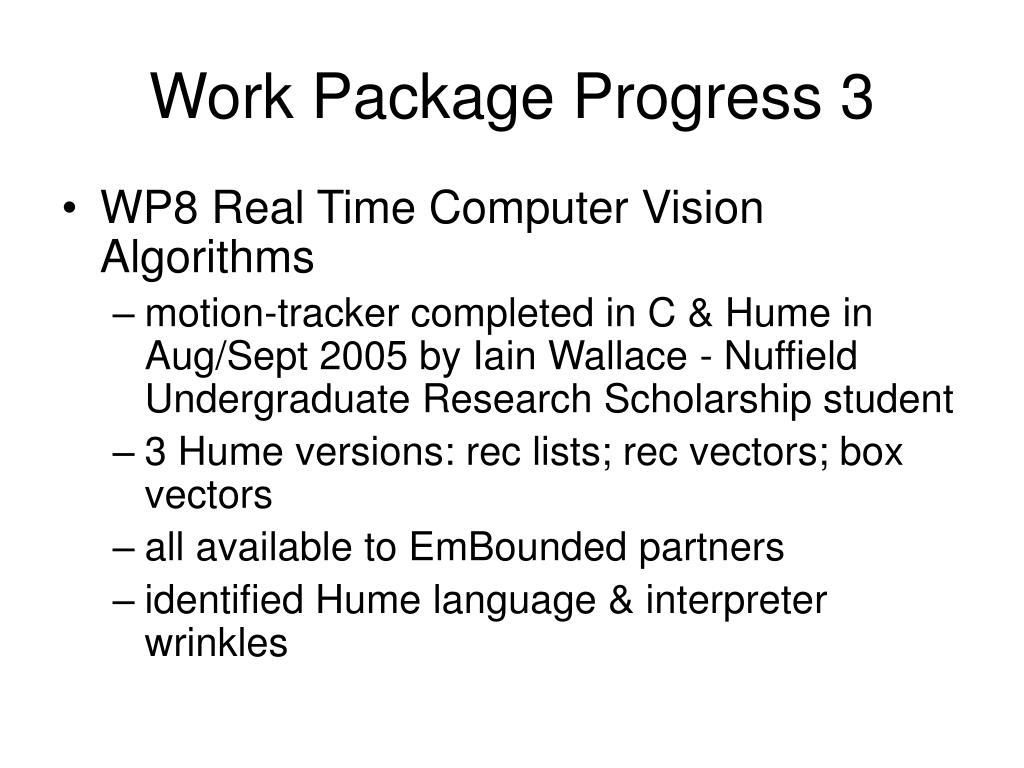 Work Package Progress 3

• WP8 Real Time Computer Vision Algorithms
– motion-tracker completed in C & Hume in Aug/Sept 2005 by Iain Wallace - Nuffield Undergraduate Research Scholarship student
– 3 Hume versions: rec lists; rec vectors; box vectors
– all available to EmBounded partners
– identified Hume language & interpreter wrinkles